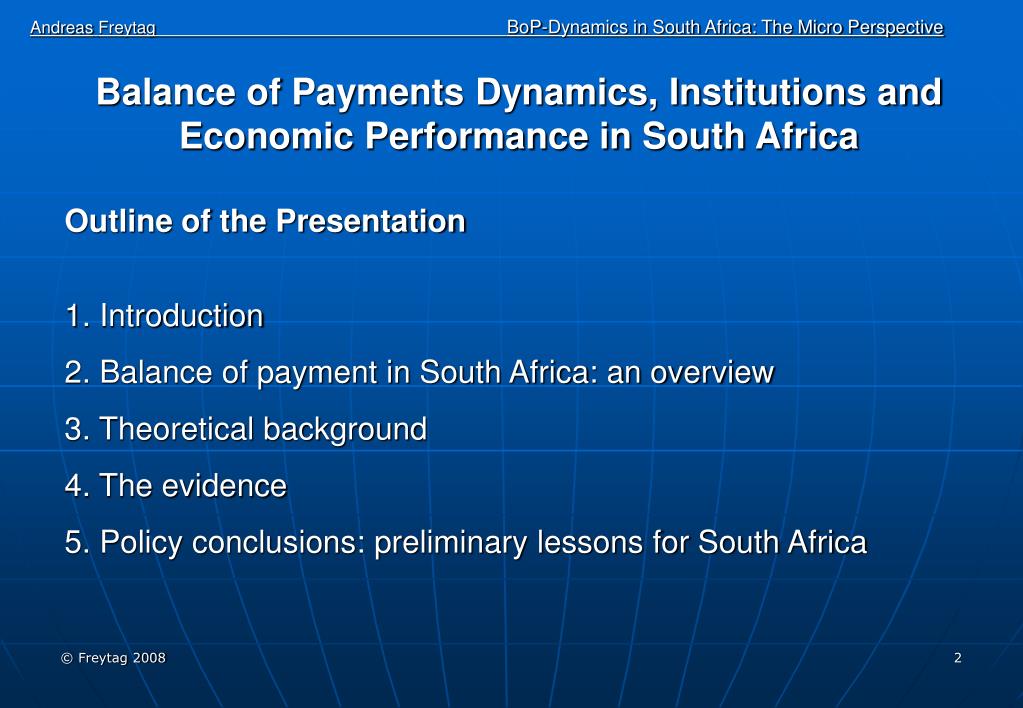 Andreas Freytag BoP-Dynamics in South Africa: The Micro Perspective

Balance of Payments Dynamics, Institutions and Economic Performance in South Africa

Outline of the Presentation

1. Introduction
2. Balance of payment in South Africa: an overview
3. Theoretical background
4. The evidence
5. Policy conclusions: preliminary lessons for South Africa

© Freytag 2008

2